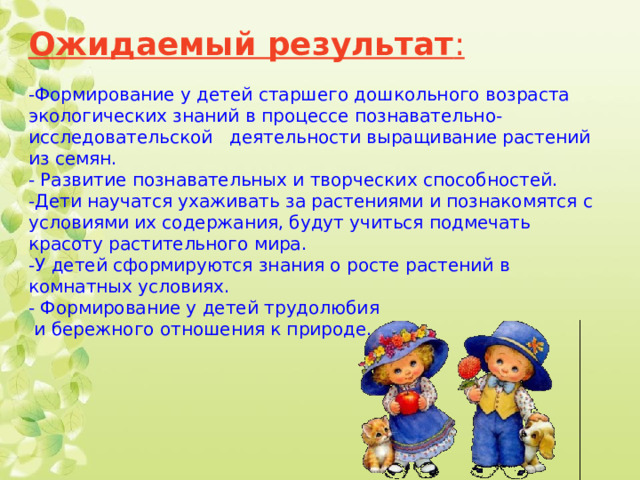 Ожидаемый результат:

-Формирование у детей старшего дошкольного возраста экологических знаний в процессе познавательно-исследовательской деятельности выращивание растений из семян.
- Развитие познавательных и творческих способностей.
-Дети научатся ухаживать за растениями и познакомятся с условиями их содержания, будут учиться подмечать красоту растительного мира.
-У детей сформируются знания о росте растений в комнатных условиях.
- Формирование у детей трудолюбия
и бережного отношения к природе.